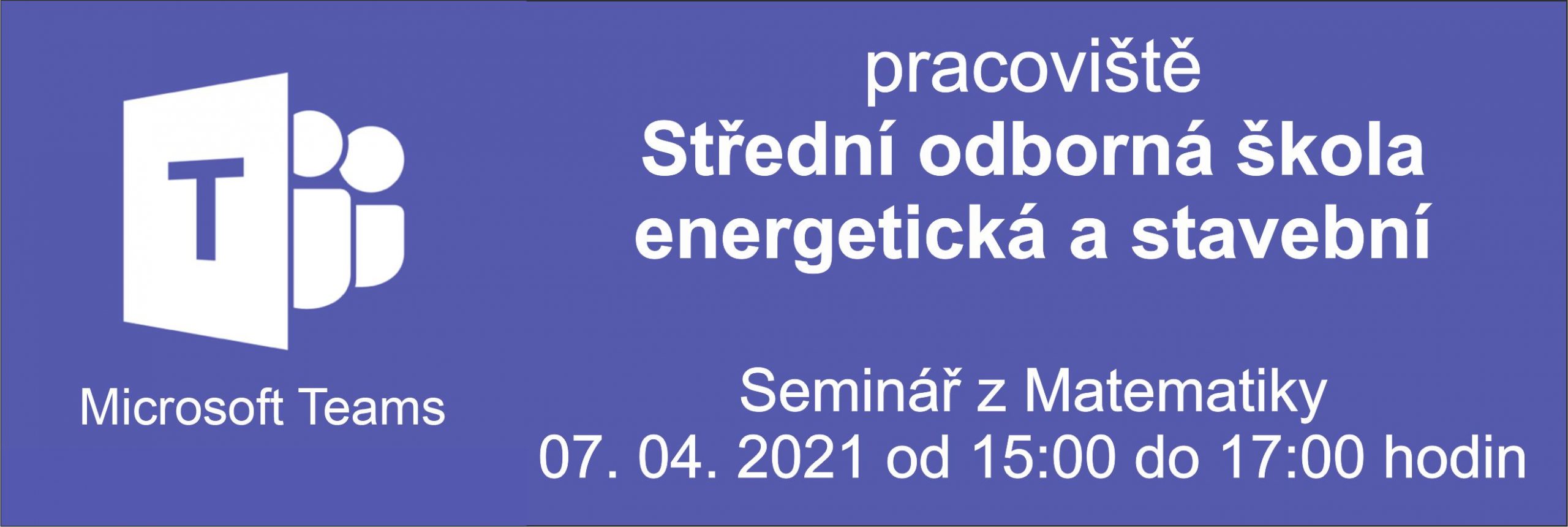 T

Microsoft Teams

pracoviště
Střední odborná škola energetická a stavební

Seminář z Matematiky
07. 04. 2021 od 15:00 do 17:00 hodin